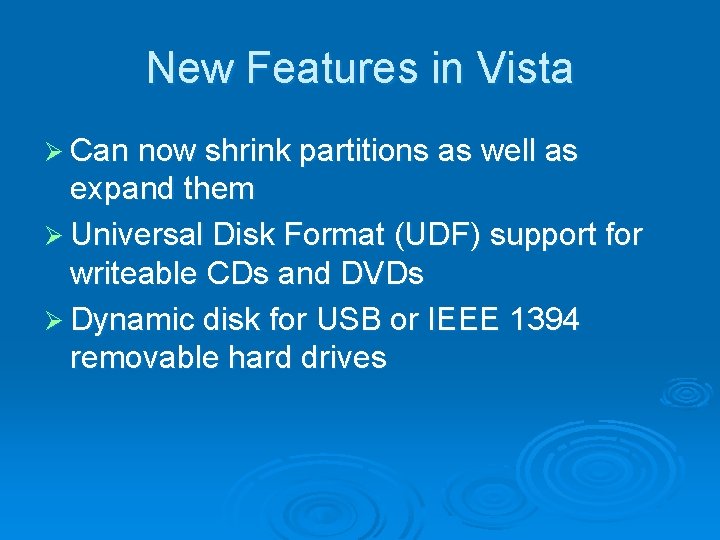 New Features in Vista

➢ Can now shrink partitions as well as expand them
➢ Universal Disk Format (UDF) support for writeable CDs and DVDs
➢ Dynamic disk for USB or IEEE 1394 removable hard drives